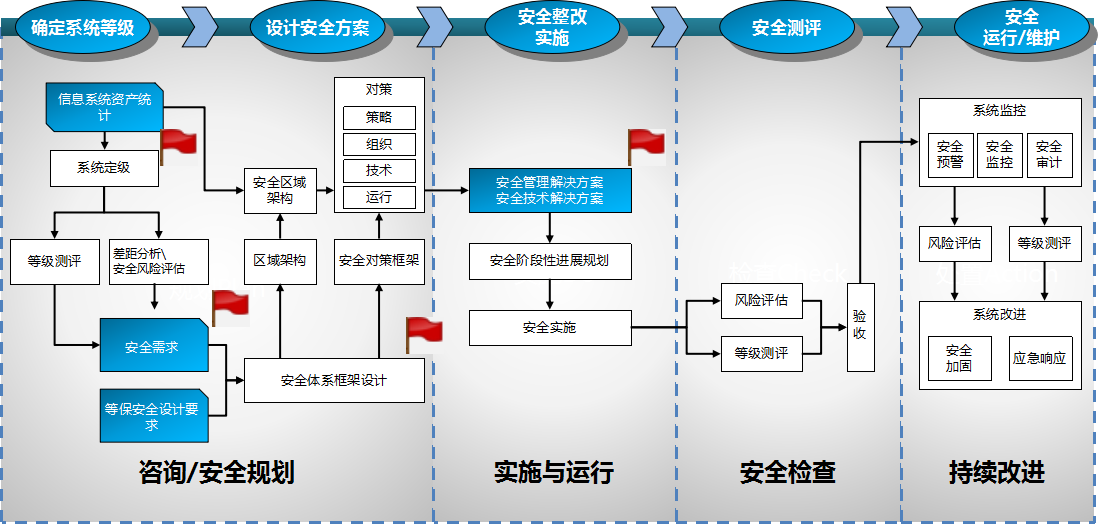 确定系统等级

设计安全方案

安全整改实施

安全测评

安全运行/维护

信息系统资产统计

系统定级

等级测评

差距分析\安全风险评估

安全需求

等保安全设计要求

安全区域架构

区域架构

安全体系框架设计

对策

策略

组织

技术

运行

安全对策框架

安全管理解决方案
安全技术解决方案

安全阶段性进展规划

安全实施

风险评估

等级测评

验收

系统监控

安全预警

安全监控

安全审计

风险评估

等级测评

系统改进

安全加固

应急响应

咨询/安全规划

实施与运行

安全检查

持续改进